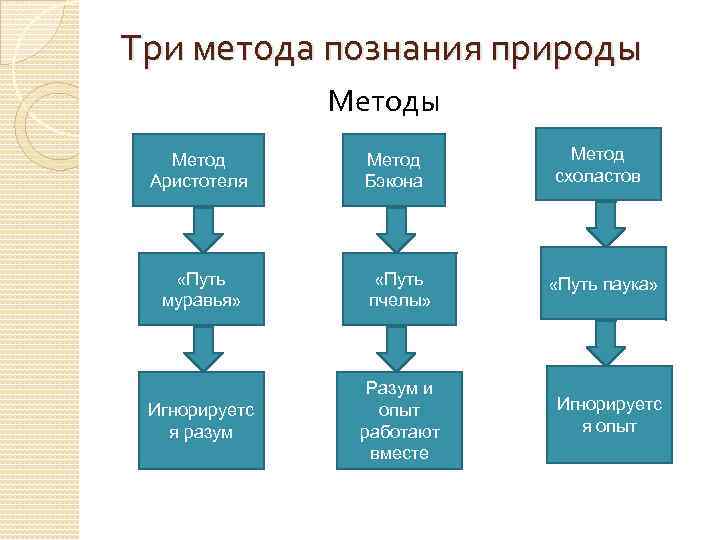 Три метода познания природы

Методы

Метод Аристотеля

«Путь муравья»

Игнорируется разум

Метод Бэкона

«Путь пчелы»

Разум и опыт работают вместе

Метод схоластов

«Путь паука»

Игнорируется опыт